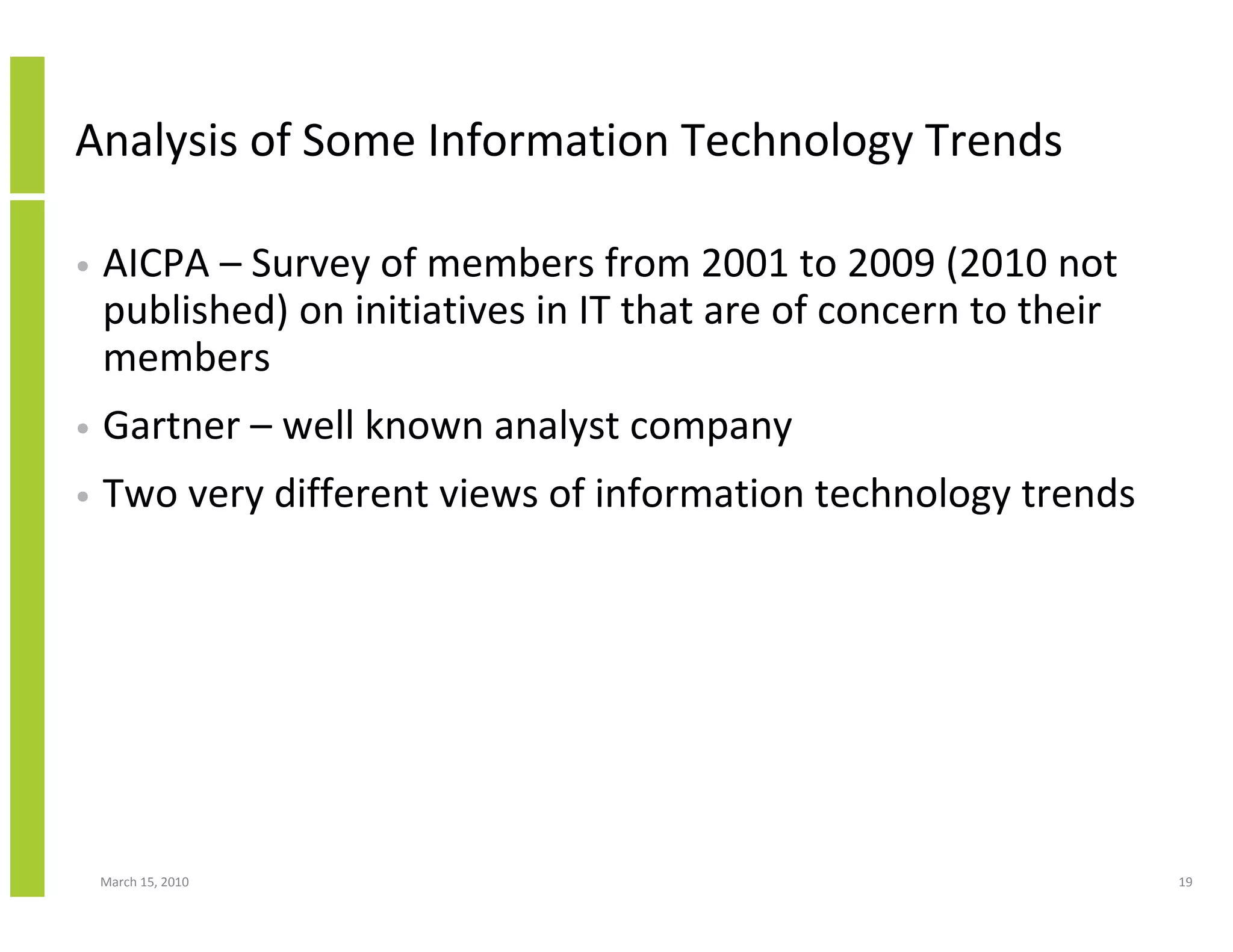 Analysis of Some Information Technology Trends

• AICPA – Survey of members from 2001 to 2009 (2010 not published) on initiatives in IT that are of concern to their members

• Gartner – well known analyst company

• Two very different views of information technology trends

March 15, 2010

19